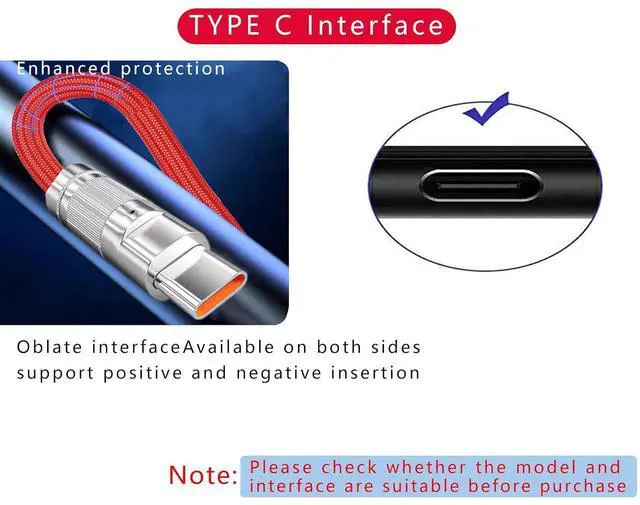 TYPE C Interface

Enhanced protection

Oblate interfaceAvailable on both sides support positive and negative insertion

Note: Please check whether the model and interface are suitable before purchase